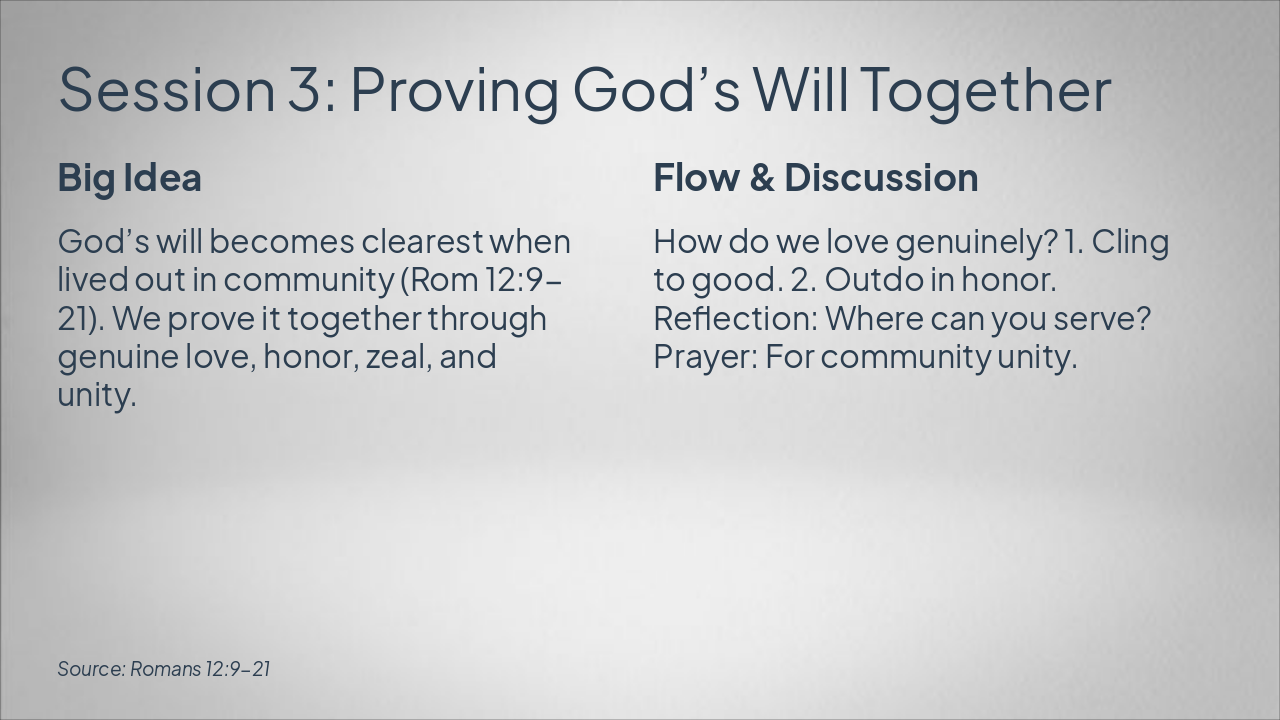 Session 3: Proving God’s Will Together

Big Idea

God’s will becomes clearest when lived out in community (Rom 12:9–21). We prove it together through genuine love, honor, zeal, and unity.

Flow & Discussion

How do we love genuinely? 1. Cling to good. 2. Outdo in honor. Reflection: Where can you serve? Prayer: For community unity.

Source: Romans 12:9–21